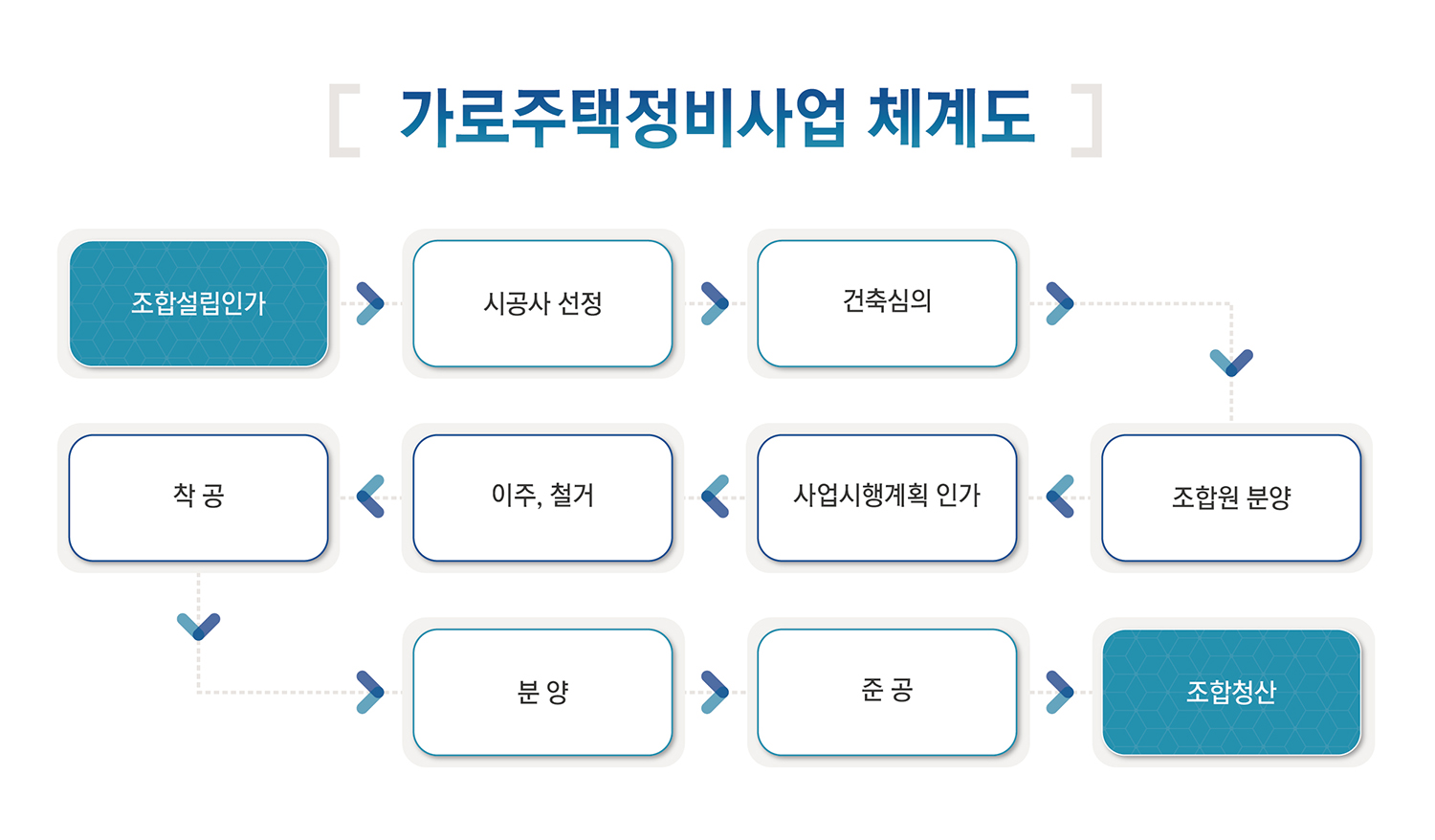 [ 가로주택정비사업 체계도 ]

조합설립인가

시공사 선정

건축심의

조합원 분양

사업시행계획 인가

이주, 철거

착 공

분 양

준 공

조합청산